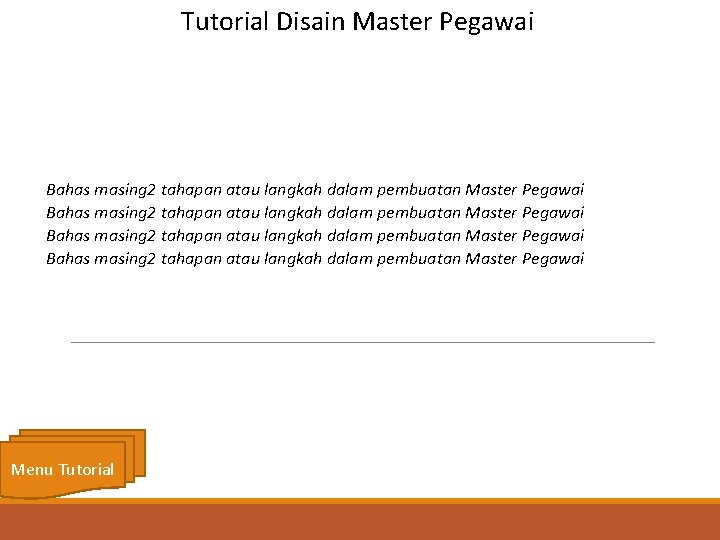 Tutorial Disain Master Pegawai

Bahas masing2 tahapan atau langkah dalam pembuatan Master Pegawai
Bahas masing2 tahapan atau langkah dalam pembuatan Master Pegawai
Bahas masing2 tahapan atau langkah dalam pembuatan Master Pegawai
Bahas masing2 tahapan atau langkah dalam pembuatan Master Pegawai

Menu Tutorial